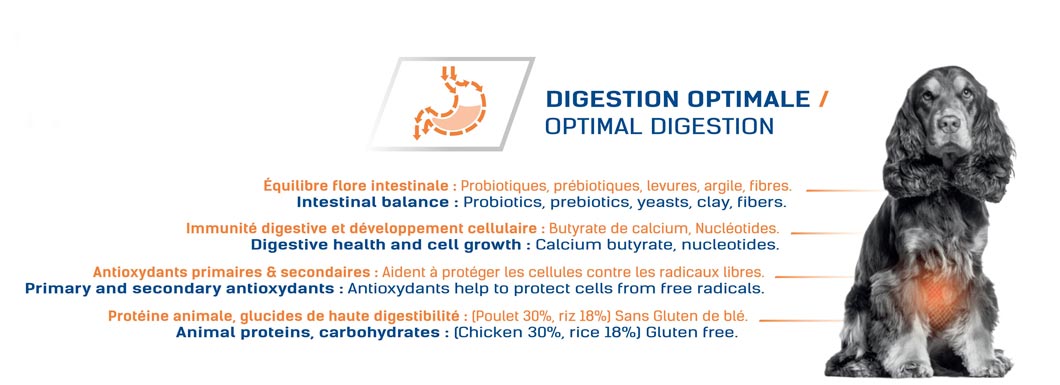 DIGESTION OPTIMALE /
OPTIMAL DIGESTION

Équilibre flore intestinale : Probiotiques, prébiotiques, levures, argile, fibres.
Intestinal balance : Probiotics, prebiotics, yeasts, clay, fibers.

Immunité digestive et développement cellulaire : Butyrate de calcium, Nucléotides.
Digestive health and cell growth : Calcium butyrate, nucleotides.

Antioxydants primaires & secondaires : Aident à protéger les cellules contre les radicaux libres.
Primary and secondary antioxydants : Antioxydants help to protect cells from free radicals.

Protéine animale, glucides de haute digestibilité : (Poulet 30%, riz 18%) Sans Gluten de blé.
Animal proteins, carbohydrates : (Chicken 30%, rice 18%) Gluten free.